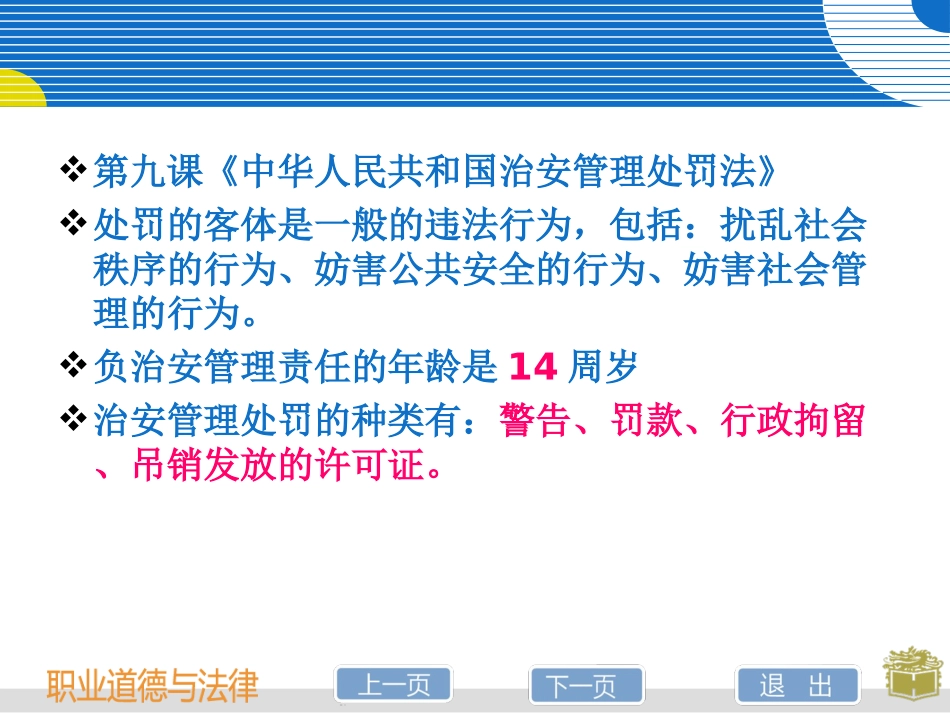 ❖第九课《中华人民共和国治安管理处罚法》

❖处罚的客体是一般的违法行为，包括：扰乱社会秩序的行为、妨害公共安全的行为、妨害社会管理的行为。

❖负治安管理责任的年龄是 14 周岁

❖治安管理处罚的种类有：警告、罚款、行政拘留、吊销发放的许可证。

职业道德与法律

上一页

下一页

退 出